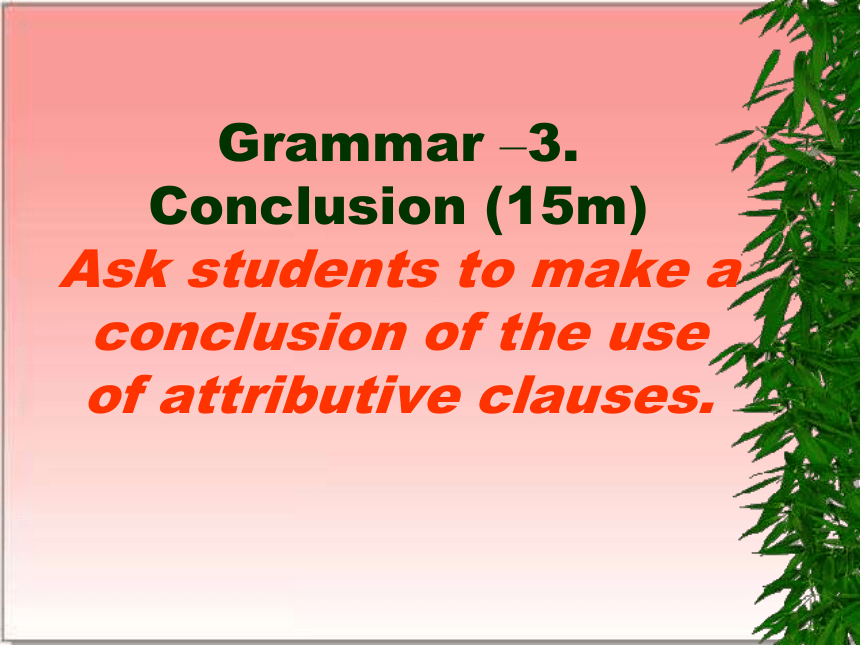 Grammar –3.
Conclusion (15m)
Ask students to make a conclusion of the use of attributive clauses.